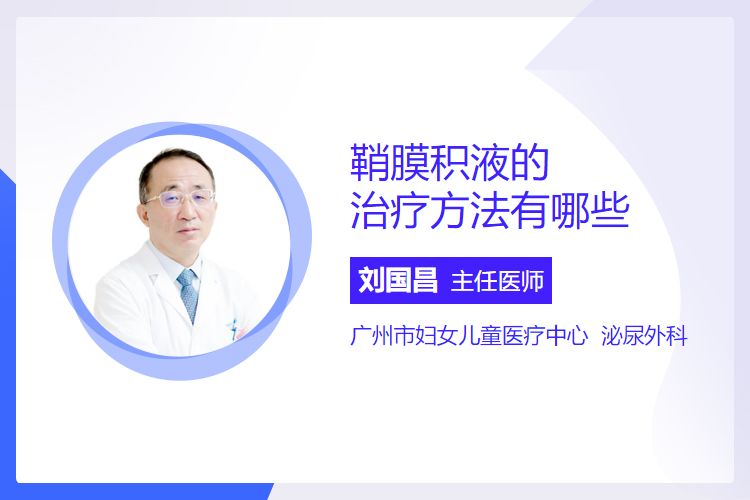 鞘膜积液的
治疗方法有哪些

刘国昌 主任医师

广州市妇女儿童医疗中心 泌尿外科